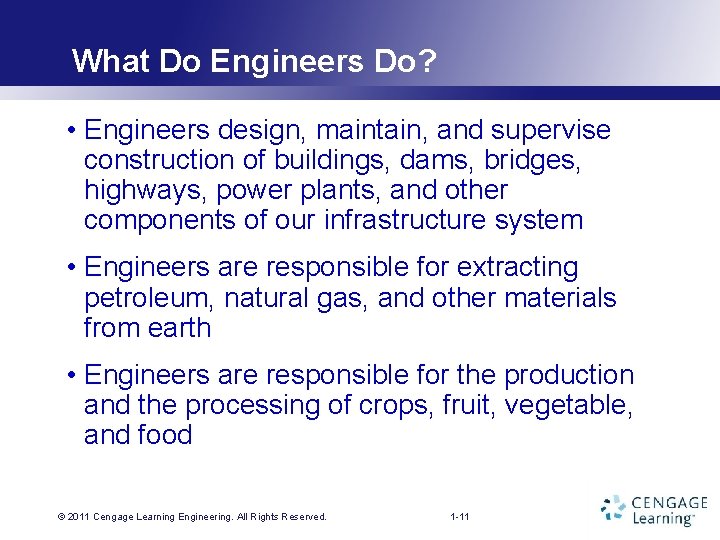 What Do Engineers Do?

• Engineers design, maintain, and supervise construction of buildings, dams, bridges, highways, power plants, and other components of our infrastructure system

• Engineers are responsible for extracting petroleum, natural gas, and other materials from earth

• Engineers are responsible for the production and the processing of crops, fruit, vegetable, and food

© 2011 Cengage Learning Engineering. All Rights Reserved.

1-11

CENGAGE Learning